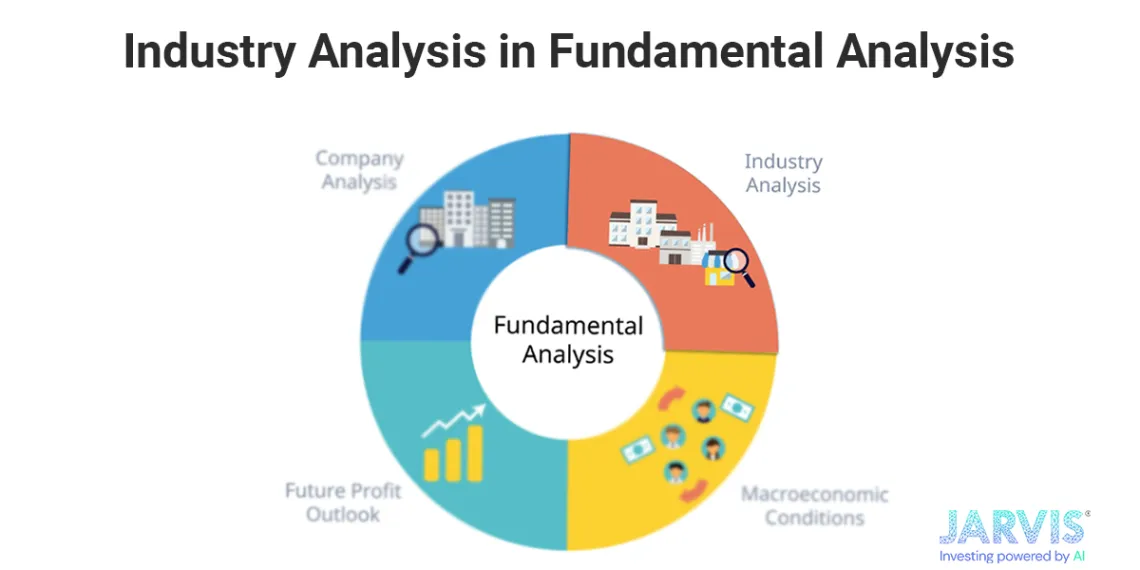 Industry Analysis in Fundamental Analysis

Company Analysis

Industry Analysis

Fundamental Analysis

Future Profit Outlook

Macroeconomic Conditions

JARVIS®
Investing powered by AI